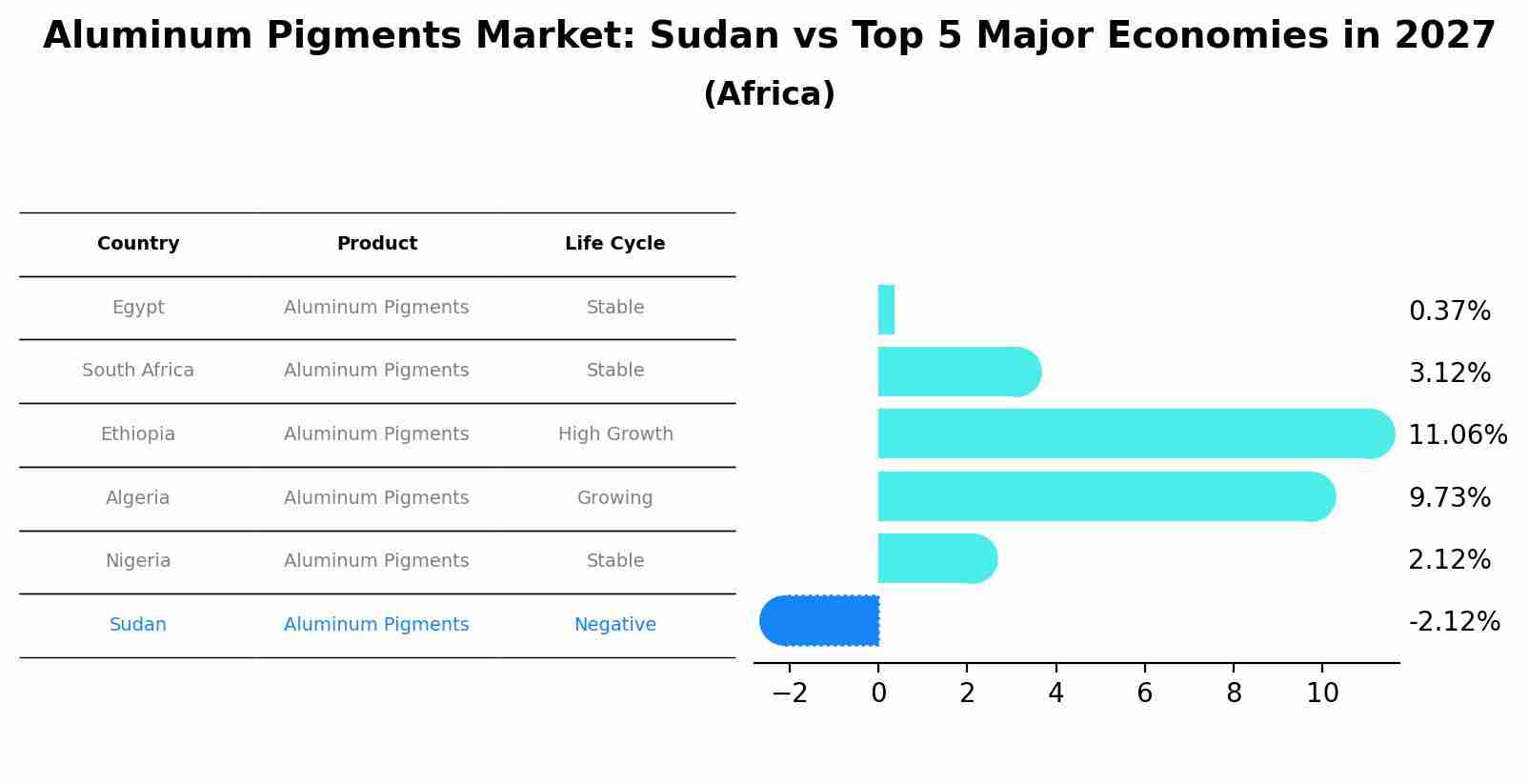 Aluminum Pigments Market: Sudan vs Top 5 Major Economies in 2027
(Africa)

| Country | Product | Life Cycle |
|---|---|---|
| Egypt | Aluminum Pigments | Stable |
| South Africa | Aluminum Pigments | Stable |
| Ethiopia | Aluminum Pigments | High Growth |
| Algeria | Aluminum Pigments | Growing |
| Nigeria | Aluminum Pigments | Stable |
| Sudan | Aluminum Pigments | Negative |

0.37%
3.12%
11.06%
9.73%
2.12%
-2.12%

−2 0 2 4 6 8 10